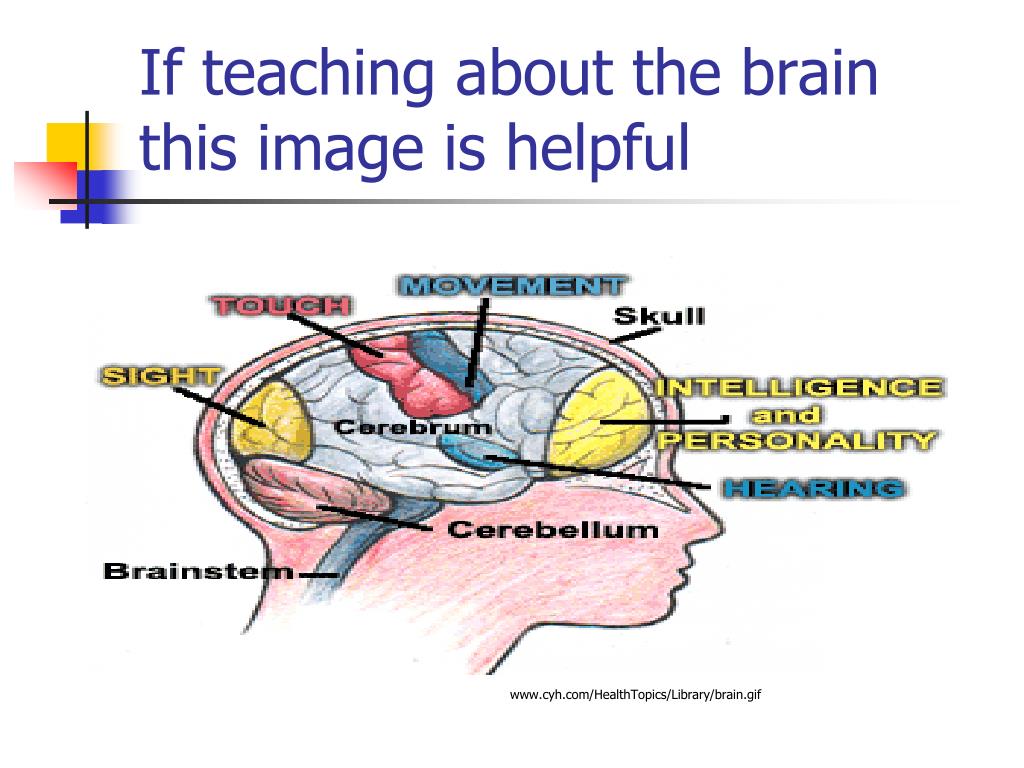 If teaching about the brain this image is helpful

MOVEMENT
TOUCH
Skull
SIGHT
INTELLIGENCE and PERSONALITY
Cerebrum
HEARING
Cerebellum
Brainstem

www.cyh.com/HealthTopics/Library/brain.gif